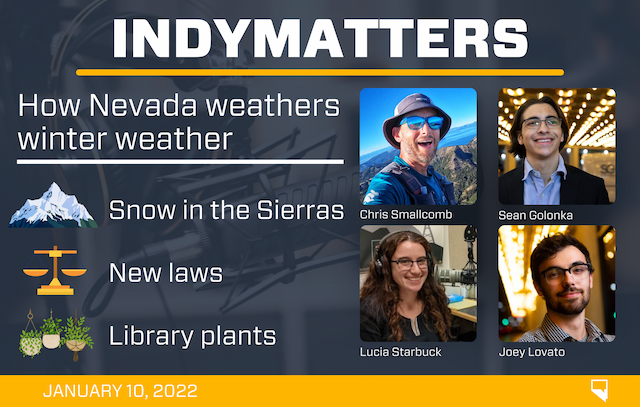 INDYMATTERS

How Nevada weathers winter weather

Snow in the Sierras

New laws

Library plants

Chris Smallcomb

Sean Golonka

Lucia Starbuck

Joey Lovato

JANUARY 10, 2022